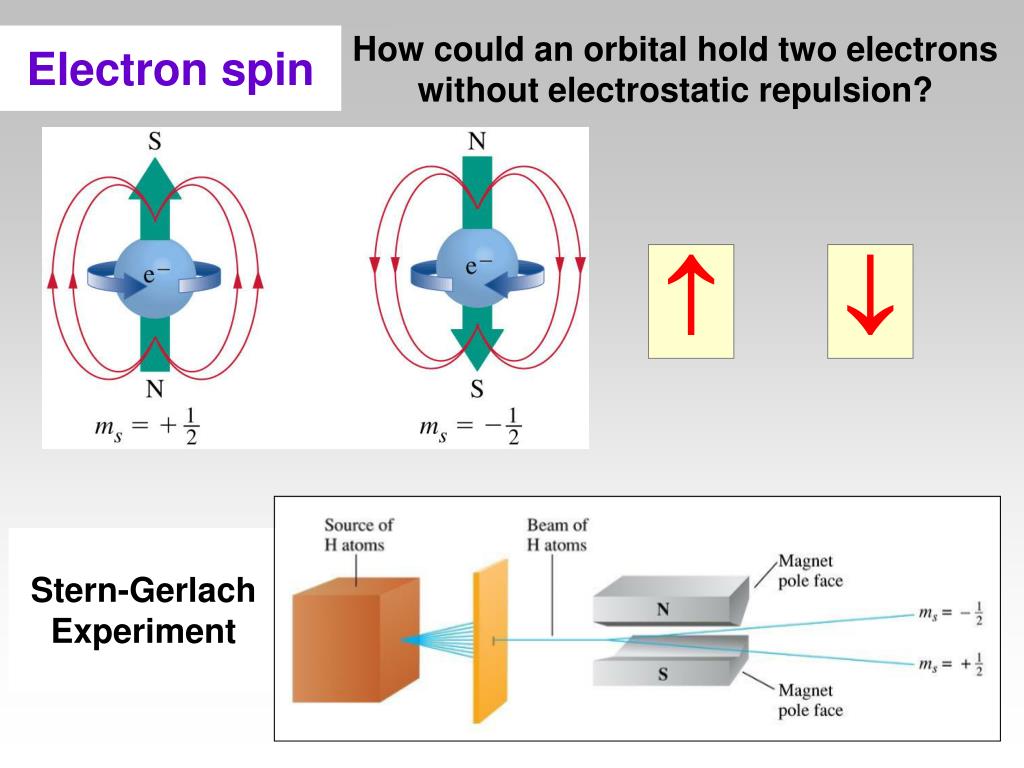 Electron spin

How could an orbital hold two electrons without electrostatic repulsion?

S

$e^-$

N

$m_s = +\frac{1}{2}$

N

$e^-$

S

$m_s = -\frac{1}{2}$

↑

↓

Stern-Gerlach Experiment

Source of H atoms

Beam of H atoms

Magnet pole face

N

S

Magnet pole face

$m_s = -\frac{1}{2}$

$m_s = +\frac{1}{2}$